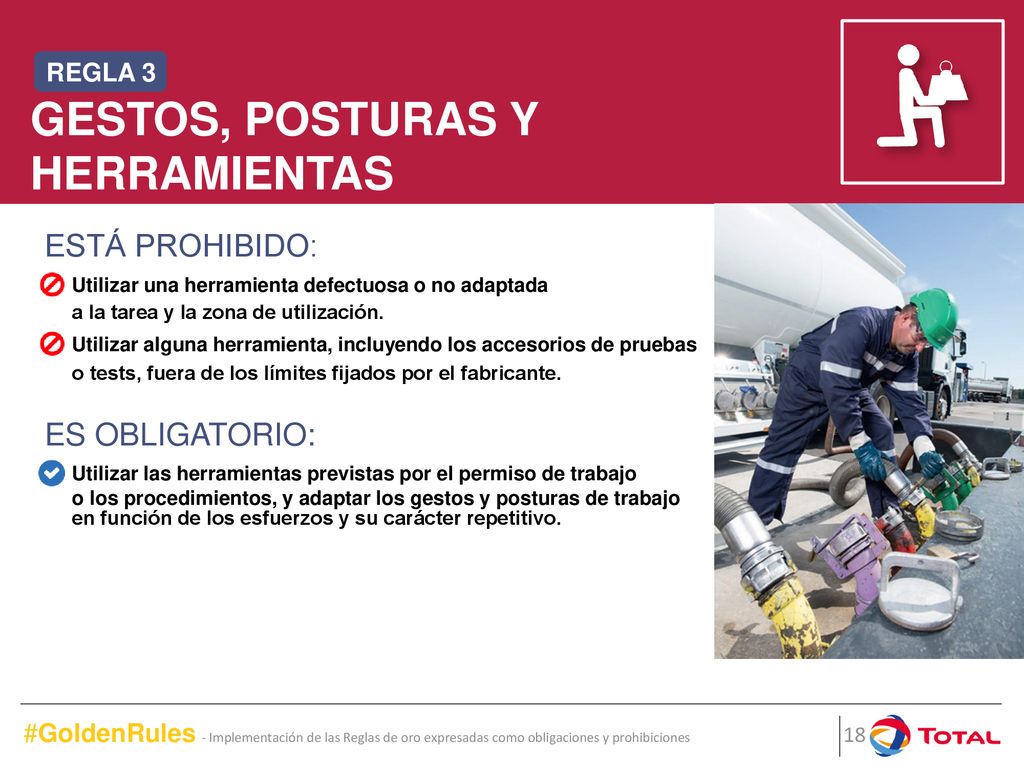 REGLA 3

GESTOS, POSTURAS Y HERRAMIENTAS

ESTÁ PROHIBIDO:

Utilizar una herramienta defectuosa o no adaptada a la tarea y la zona de utilización.

Utilizar alguna herramienta, incluyendo los accesorios de pruebas o tests, fuera de los límites fijados por el fabricante.

ES OBLIGATORIO:

Utilizar las herramientas previstas por el permiso de trabajo o los procedimientos, y adaptar los gestos y posturas de trabajo en función de los esfuerzos y su carácter repetitivo.

#GoldenRules - Implementación de las Reglas de oro expresadas como obligaciones y prohibiciones

18

TOTAL